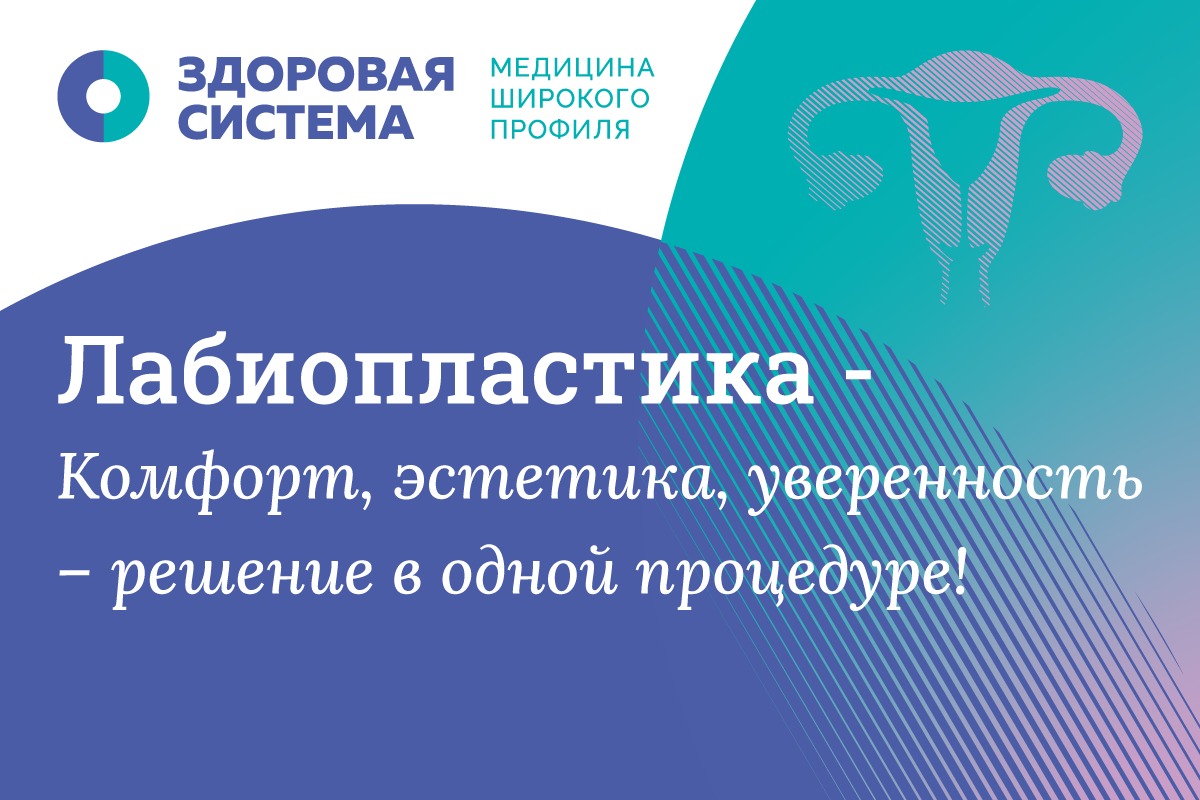 ЗДОРОВАЯ СИСТЕМА

МЕДИЦИНА ШИРОКОГО ПРОФИЛЯ

Лабиопластика -

Комфорт, эстетика, уверенность – решение в одной процедуре!